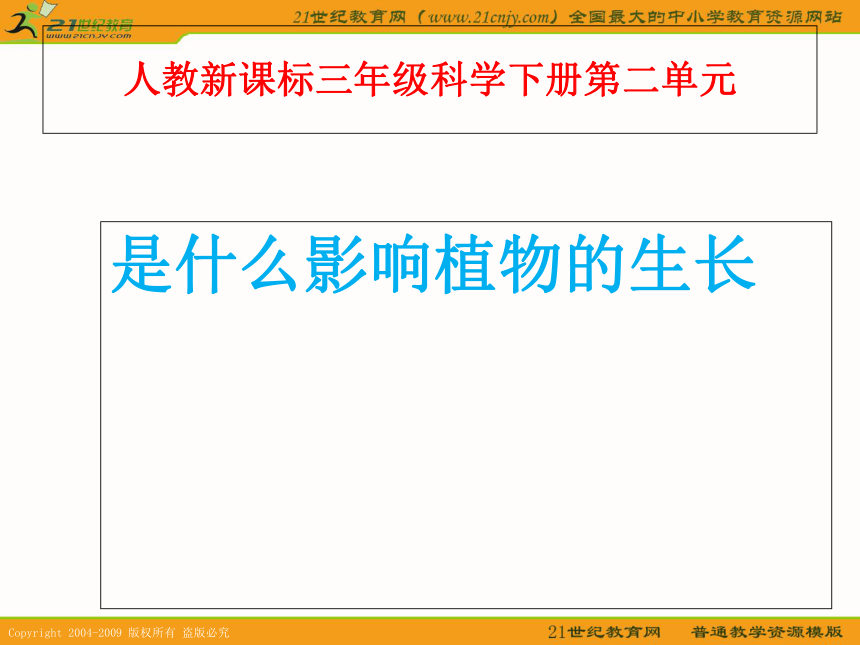 21世纪教育
www.21cnjy.com

21世纪教育网（www.21cnjy.com）全国最大的中小学教育资源网站

人教新课标三年级科学下册第二单元

是什么影响植物的生长

Copyright 2004-2009 版权所有 盗版必究

21世纪教育网　普通教学资源模版